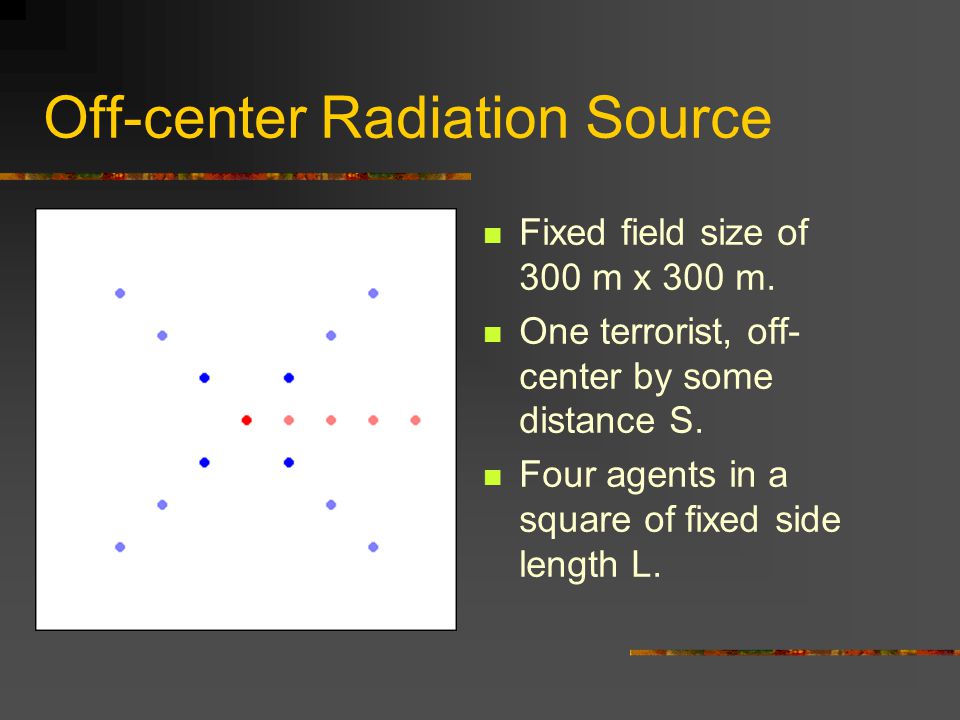 Off-center Radiation Source

Fixed field size of 300 m x 300 m.

One terrorist, off-center by some distance S.

Four agents in a square of fixed side length L.